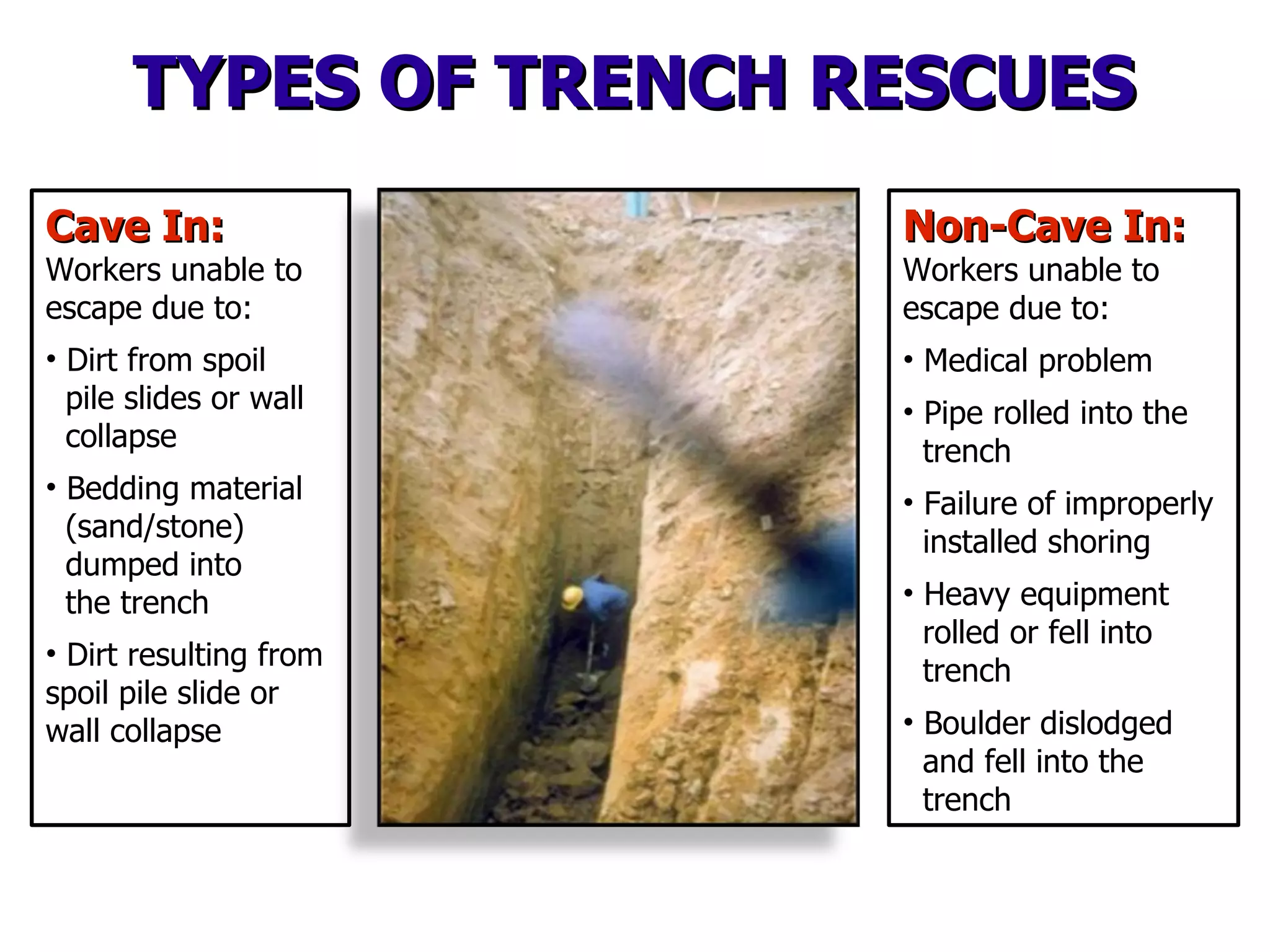 TYPES OF TRENCH RESCUES

Cave In:
Workers unable to escape due to:

• Dirt from spoil pile slides or wall collapse

• Bedding material (sand/stone) dumped into the trench

• Dirt resulting from spoil pile slide or wall collapse

Non-Cave In:
Workers unable to escape due to:

• Medical problem

• Pipe rolled into the trench

• Failure of improperly installed shoring

• Heavy equipment rolled or fell into trench

• Boulder dislodged and fell into the trench